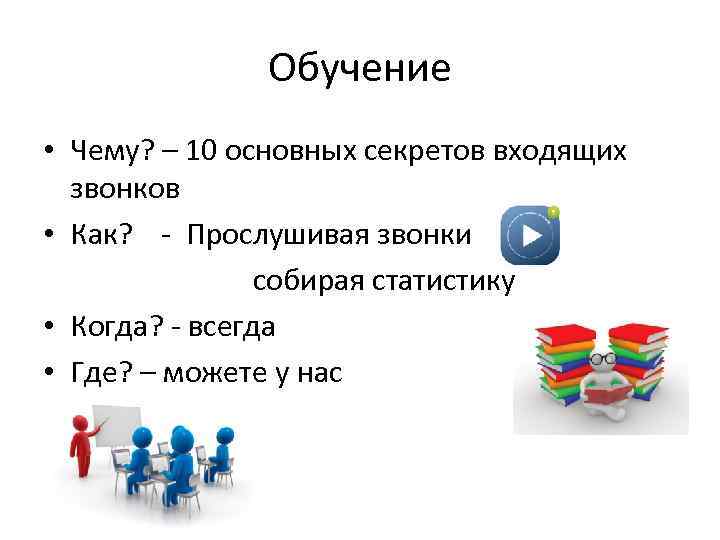 Обучение

• Чему? – 10 основных секретов входящих звонков
• Как? - Прослушивая звонки
собирая статистику
• Когда? - всегда
• Где? – можете у нас